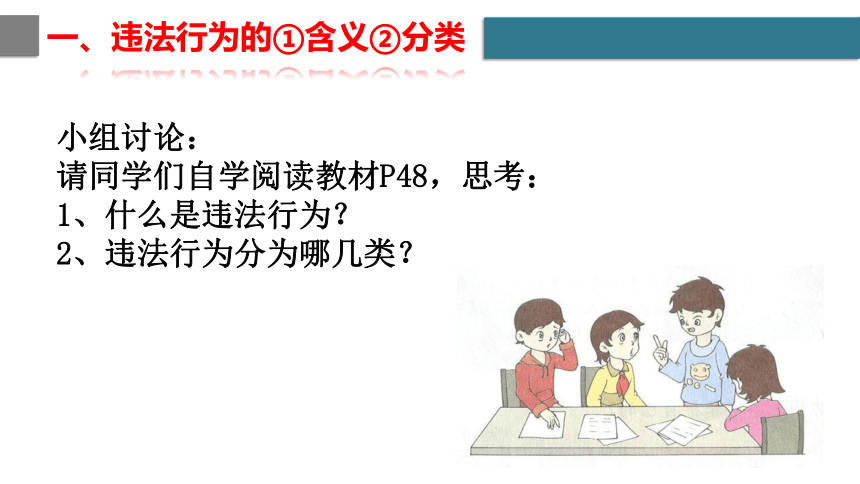 一、违法行为的①含义②分类

小组讨论：
请同学们自学阅读教材P48，思考：
1、什么是违法行为？
2、违法行为分为哪几类？